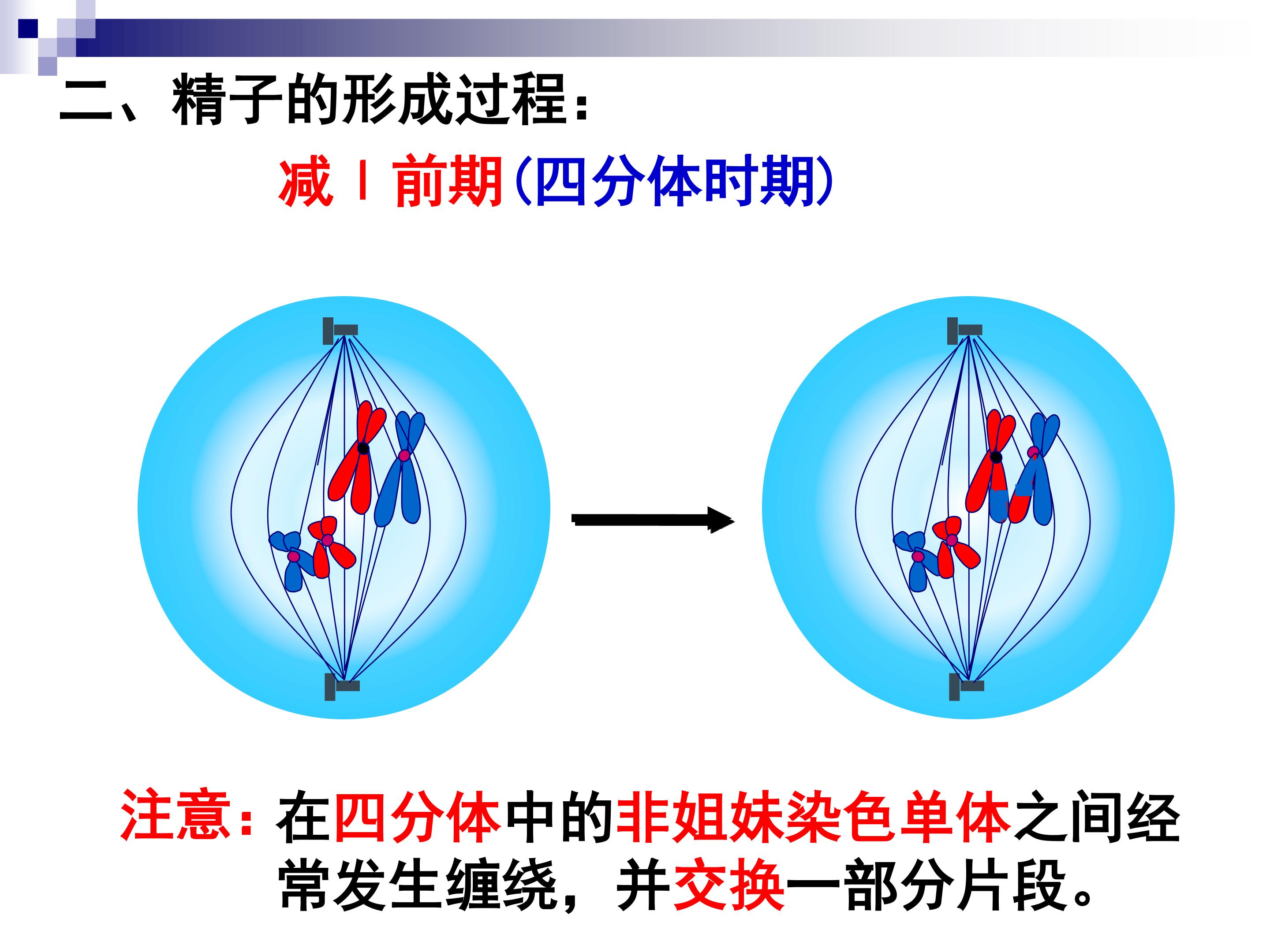 二、精子的形成过程：

减Ⅰ前期(四分体时期)

注意：在四分体中的非姐妹染色单体之间经常发生缠绕，并交换一部分片段。